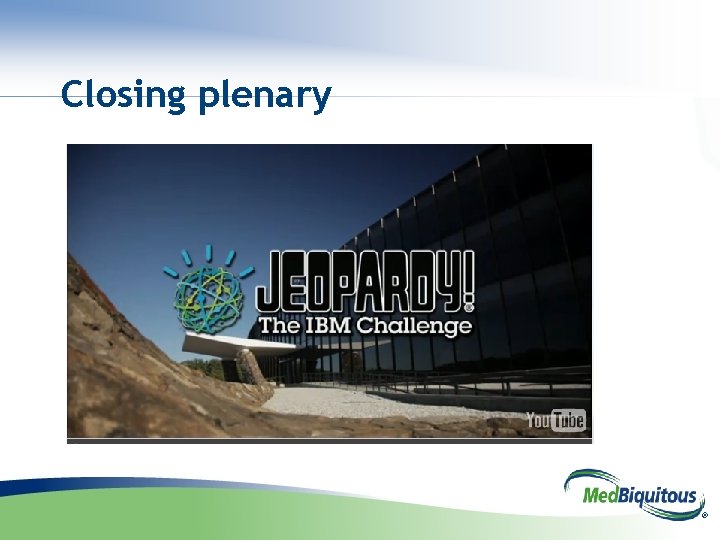 Closing plenary

JEOPARDY!®
The IBM Challenge

YouTube

MedBiquitous®